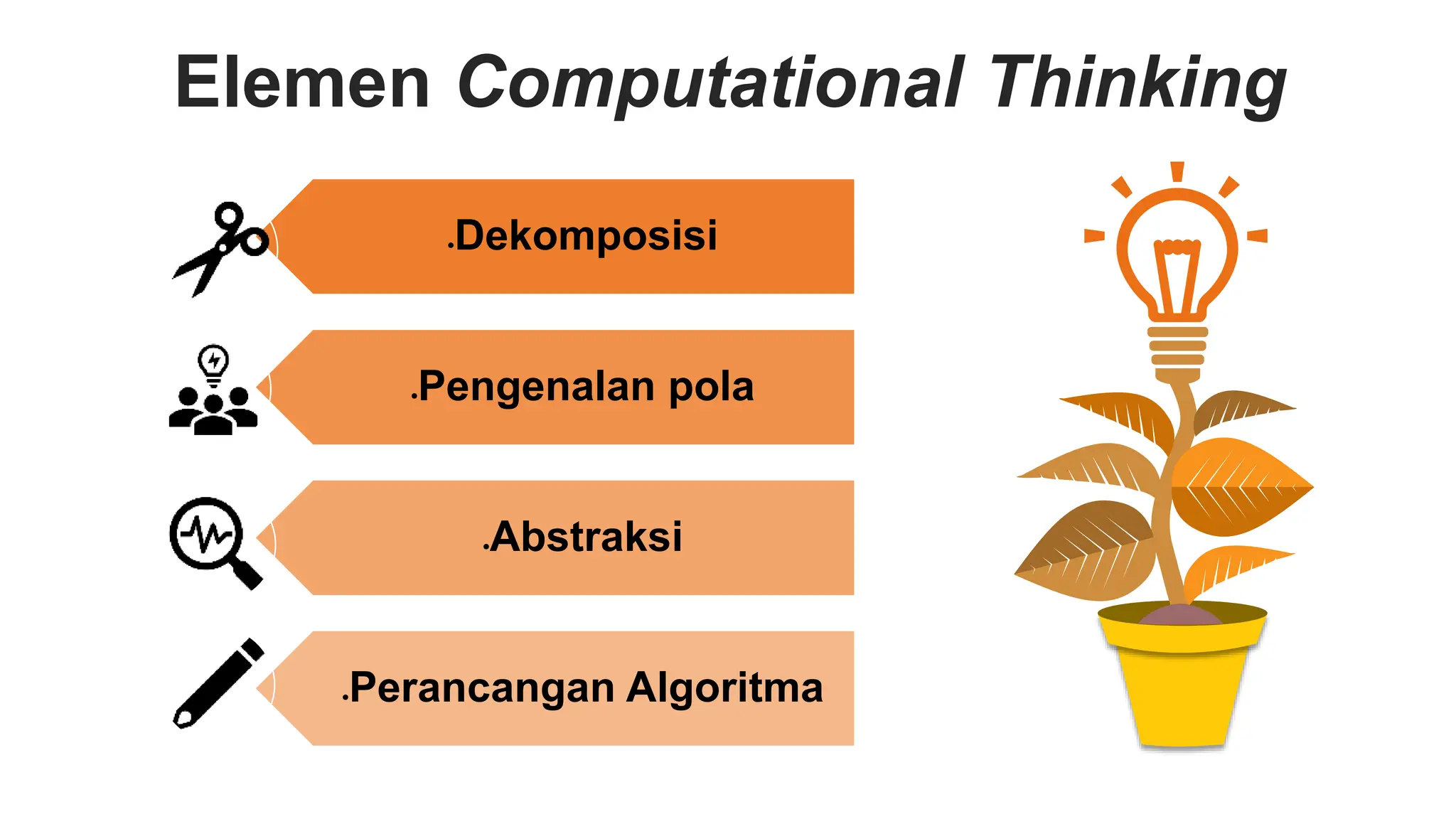 Elemen Computational Thinking

.Dekomposisi

.Pengenalan pola

.Abstraksi

.Perancangan Algoritma